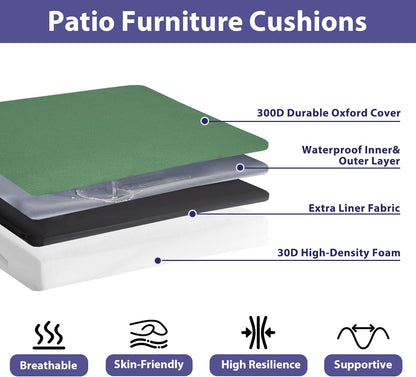 Patio Furniture Cushions

300D Durable Oxford Cover

Waterproof Inner& Outer Layer

Extra Liner Fabric

30D High-Density Foam

Breathable

Skin-Friendly

High Resilience

Supportive